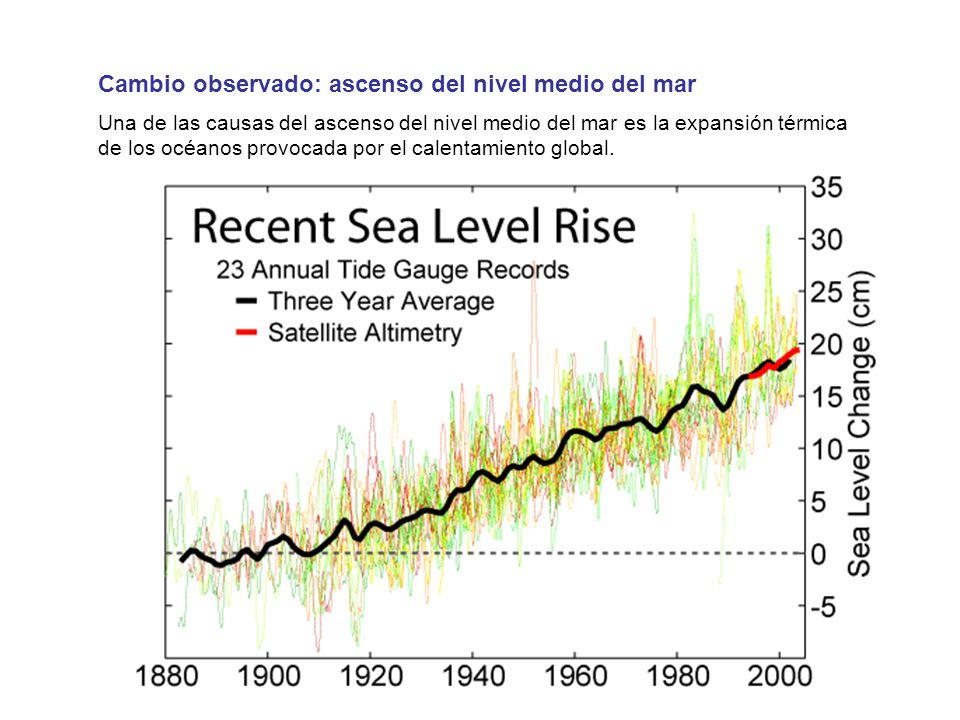 Cambio observado: ascenso del nivel medio del mar

Una de las causas del ascenso del nivel medio del mar es la expansión térmica de los océanos provocada por el calentamiento global.

Recent Sea Level Rise

23 Annual Tide Gauge Records

Three Year Average

Satellite Altimetry

35
30
25
20
15
10
5
0
-5

Sea Level Change (cm)

1880 1900 1920 1940 1960 1980 2000